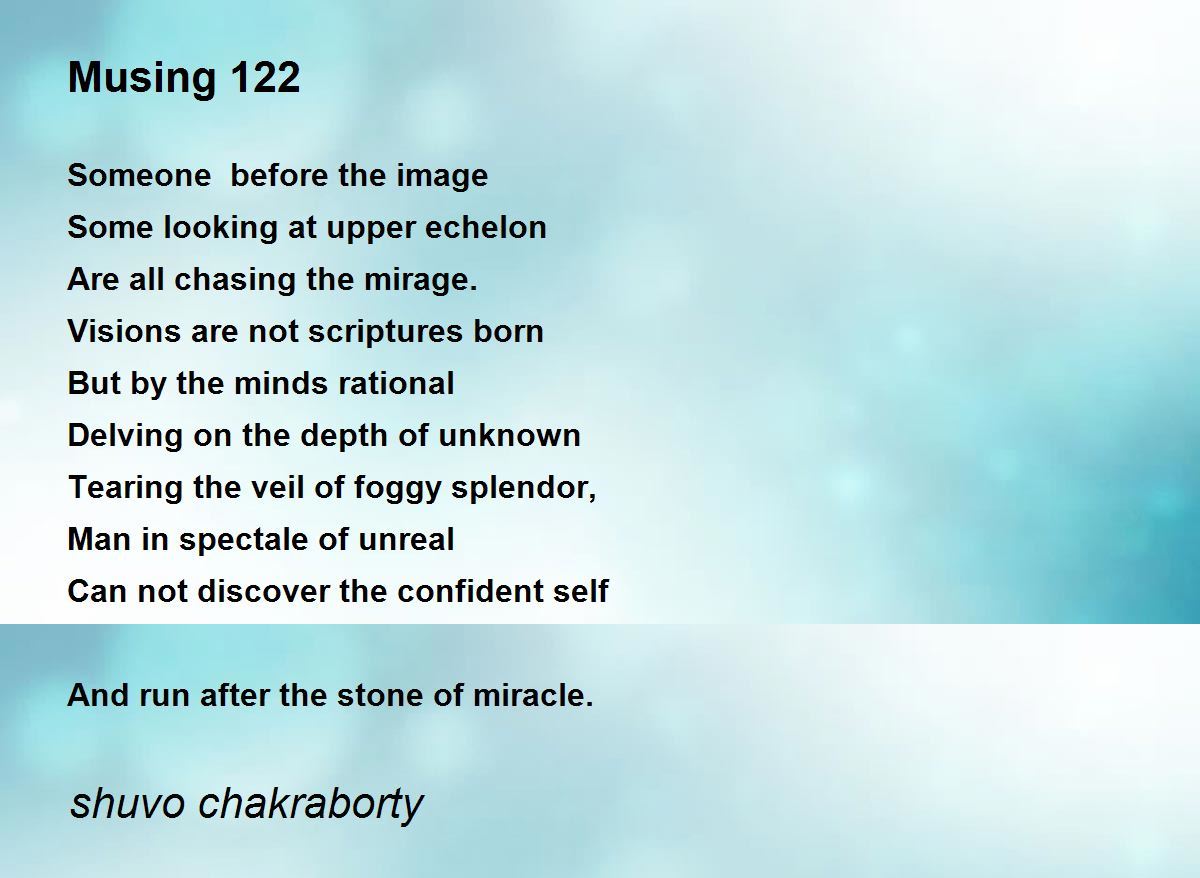 Musing 122

Someone before the image
Some looking at upper echelon
Are all chasing the mirage.
Visions are not scriptures born
But by the minds rational
Delving on the depth of unknown
Tearing the veil of foggy splendor,
Man in spectale of unreal
Can not discover the confident self

And run after the stone of miracle.

shuvo chakraborty